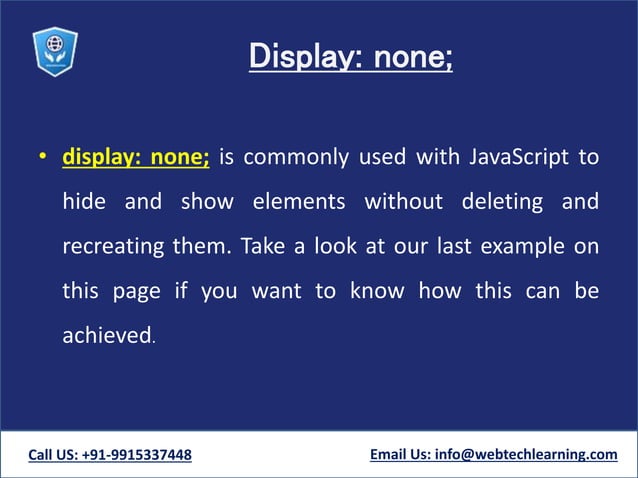 Display: none;

• display: none; is commonly used with JavaScript to hide and show elements without deleting and recreating them. Take a look at our last example on this page if you want to know how this can be achieved.

Call US: +91-9915337448

Email Us: info@webtechlearning.com